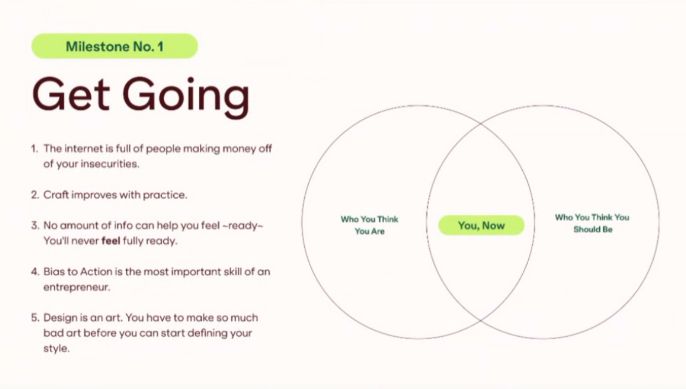 Milestone No. 1

Get Going

1. The internet is full of people making money off of your insecurities.

2. Craft improves with practice.

3. No amount of info can help you feel ~ready~ You'll never feel fully ready.

4. Bias to Action is the most important skill of an entrepreneur.

5. Design is an art. You have to make so much bad art before you can start defining your style.

Who You Think You Are

You, Now

Who You Think You Should Be